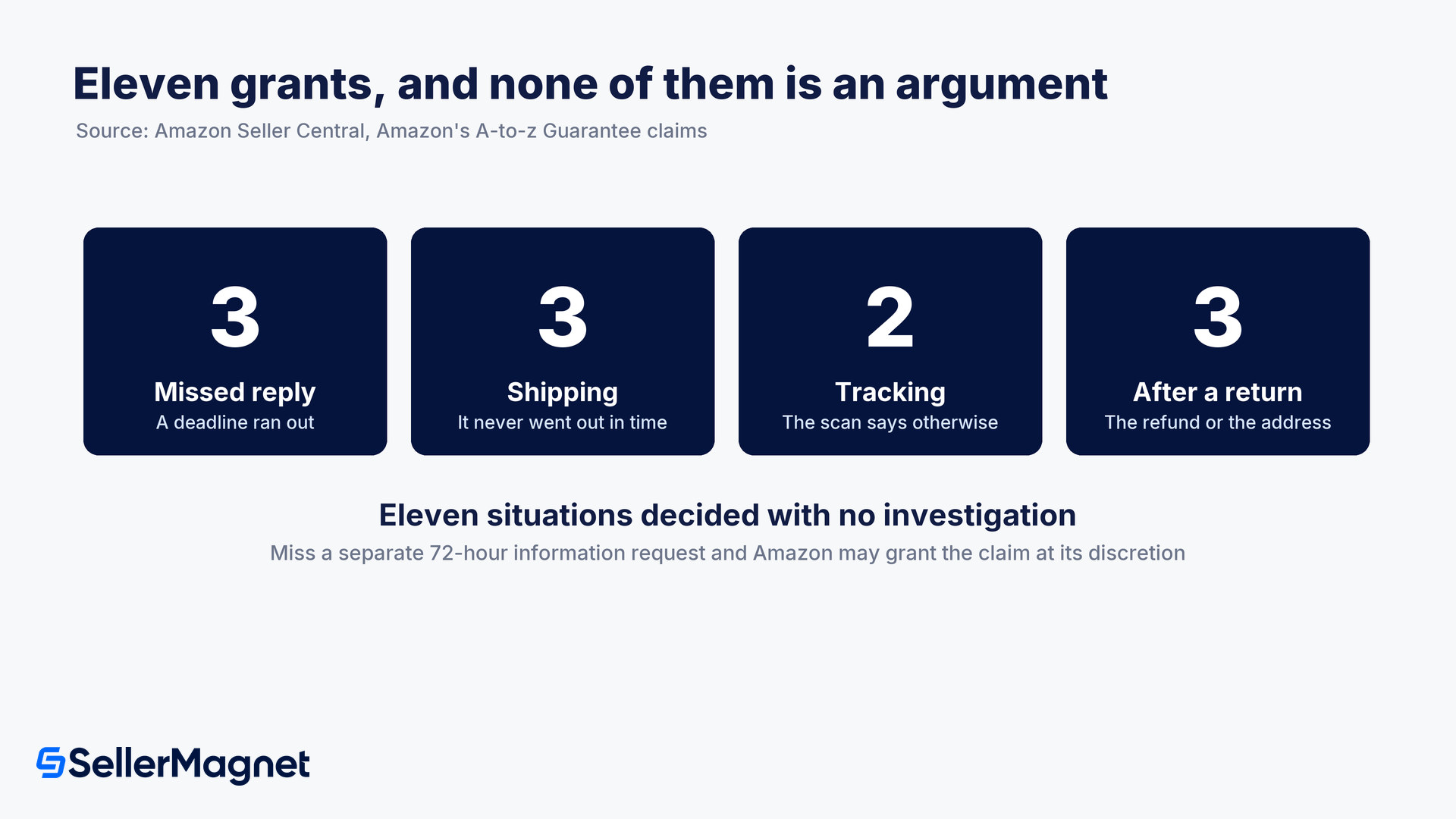 Eleven grants, and none of them is an argument

Source: Amazon Seller Central, Amazon's A-to-z Guarantee claims

3
Missed reply
A deadline ran out

3
Shipping
It never went out in time

2
Tracking
The scan says otherwise

3
After a return
The refund or the address

Eleven situations decided with no investigation

Miss a separate 72-hour information request and Amazon may grant the claim at its discretion

SellerMagnet